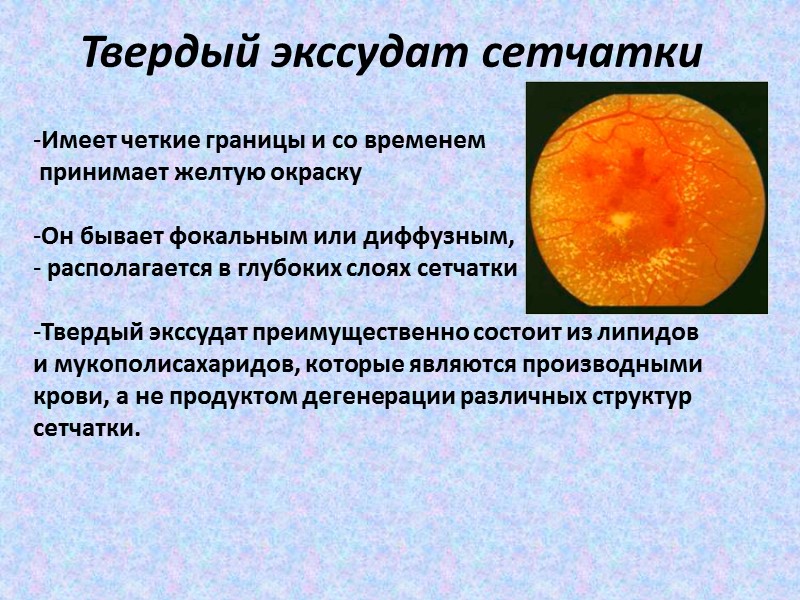 Твердый экссудат сетчатки

-Имеет четкие границы и со временем принимает желтую окраску

-Он бывает фокальным или диффузным,
- располагается в глубоких слоях сетчатки

-Твердый экссудат преимущественно состоит из липидов и мукополисахаридов, которые являются производными крови, а не продуктом дегенерации различных структур сетчатки.